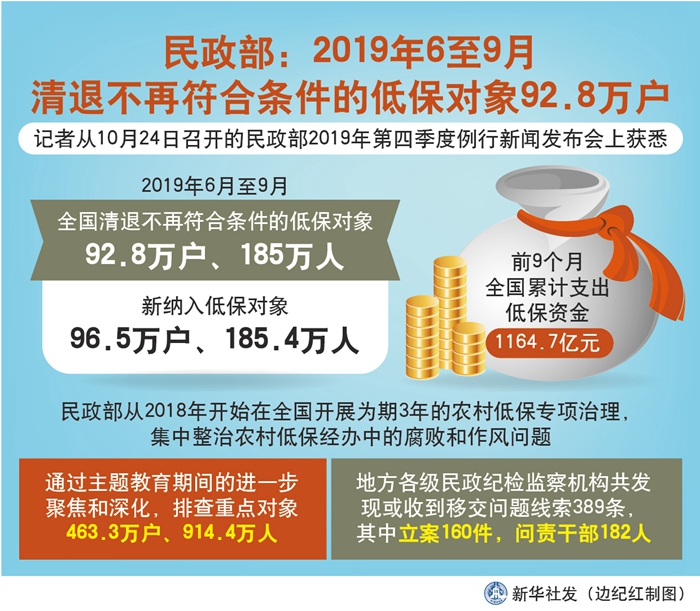 民政部：2019年6至9月
清退不再符合条件的低保对象92.8万户

记者从10月24日召开的民政部2019年第四季度例行新闻发布会上获悉

2019年6月至9月

全国清退不再符合条件的低保对象
92.8万户、185万人

新纳入低保对象
96.5万户、185.4万人

前9个月
全国累计支出
低保资金
1164.7亿元

民政部从2018年开始在全国开展为期3年的农村低保专项治理，集中整治农村低保经办中的腐败和作风问题

通过主题教育期间的进一步聚焦和深化，排查重点对象
463.3万户、914.4万人

地方各级民政纪检监察机构共发现或收到移交问题线索389条，其中立案160件，问责干部182人

新华社发（边纪红制图）